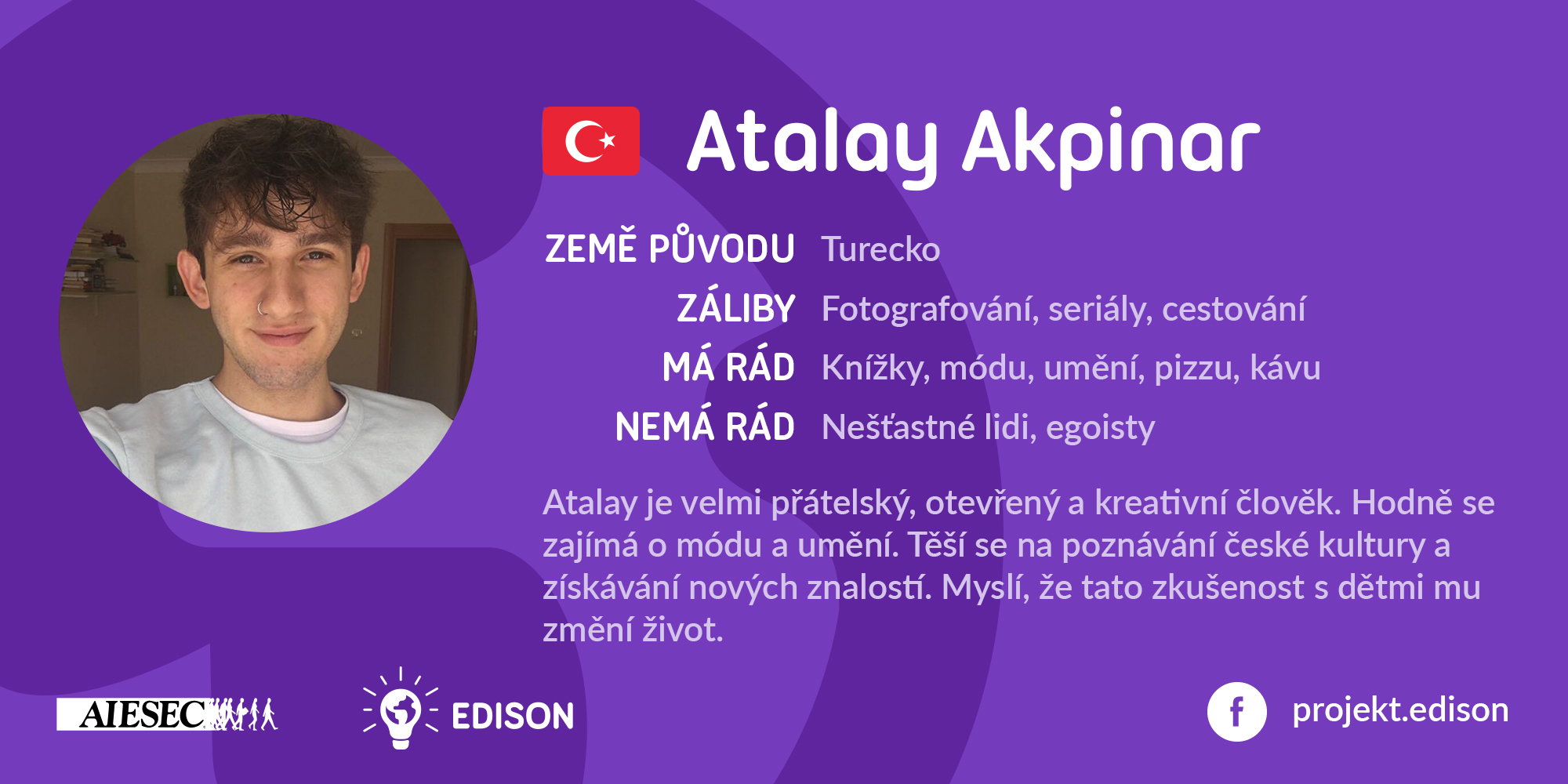 Atalay Akpinar

ZEMĚ PŮVODU Turecko
ZÁLIBY Fotografování, seriály, cestování
MÁ RÁD Knížky, módu, umění, pizzu, kávu
NEMÁ RÁD Nešťastné lidi, egoisty

Atalay je velmi přátelský, otevřený a kreativní člověk. Hodně se zajímá o módu a umění. Těší se na poznávání české kultury a získávání nových znalostí. Myslí, že tato zkušenost s dětmi mu změní život.

AIESEC

EDISON

projekt.edison